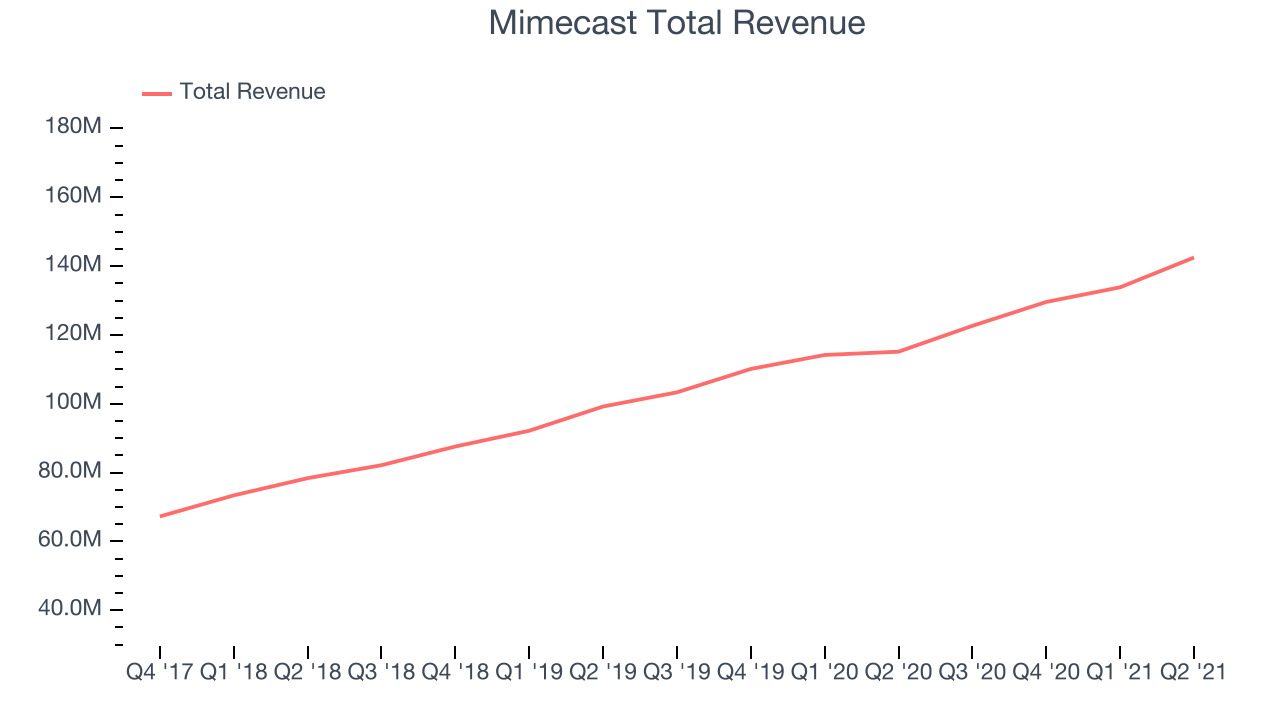 Mimecast Total Revenue

Total Revenue

180M
160M
140M
120M
100M
80.0M
60.0M
40.0M

Q4 '17 Q1 '18 Q2 '18 Q3 '18 Q4 '18 Q1 '19 Q2 '19 Q3 '19 Q4 '19 Q1 '20 Q2 '20 Q3 '20 Q4 '20 Q1 '21 Q2 '21